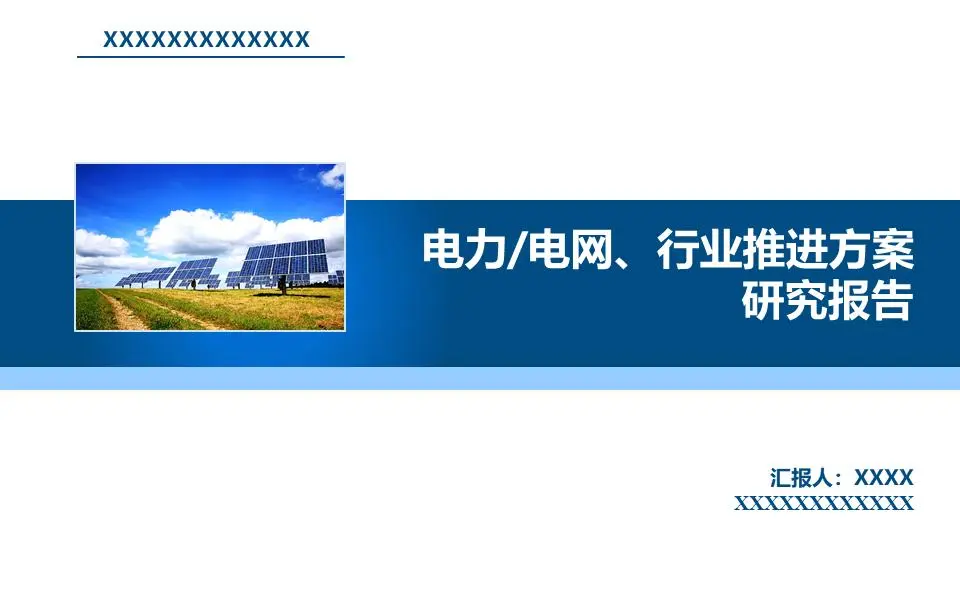 XXXXXXXXXXXXXX

电力/电网、行业推进方案
研究报告

汇报人：XXXX
XXXXXXXXXXXXX